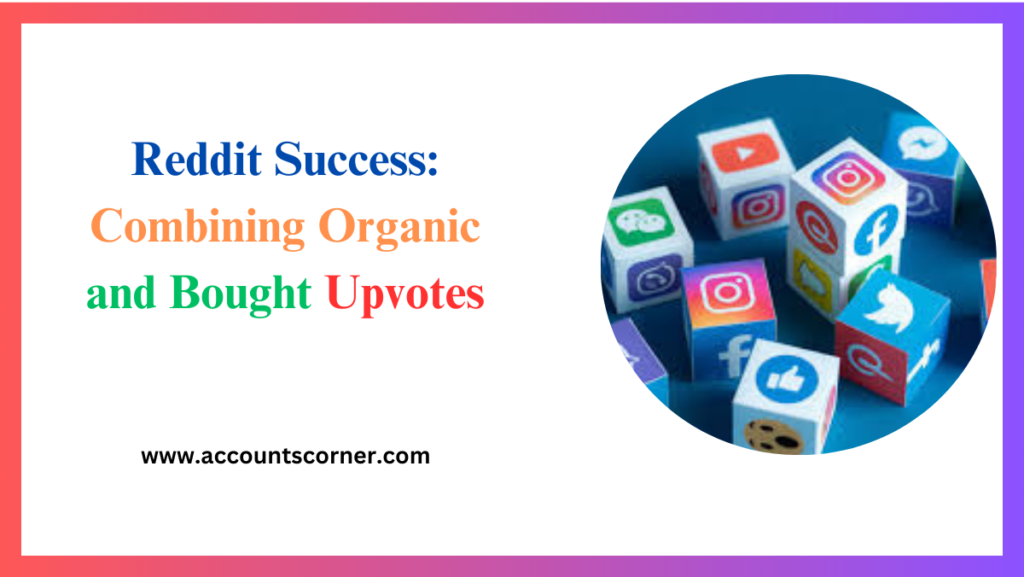 Reddit Success:
Combining Organic
and Bought Upvotes

www.accountscorner.com